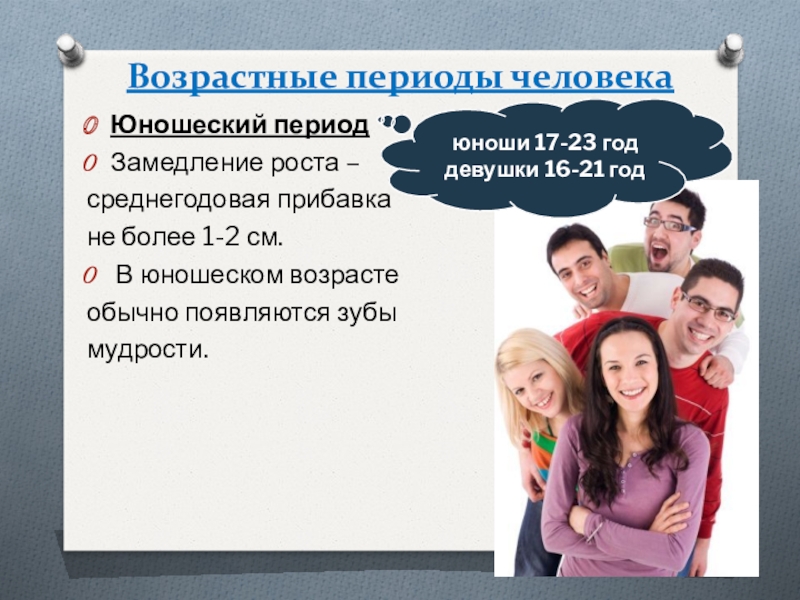 Возрастные периоды человека

Юношеский период

юноши 17-23 год
девушки 16-21 год

Замедление роста – среднегодовая прибавка не более 1-2 см.

В юношеском возрасте обычно появляются зубы мудрости.